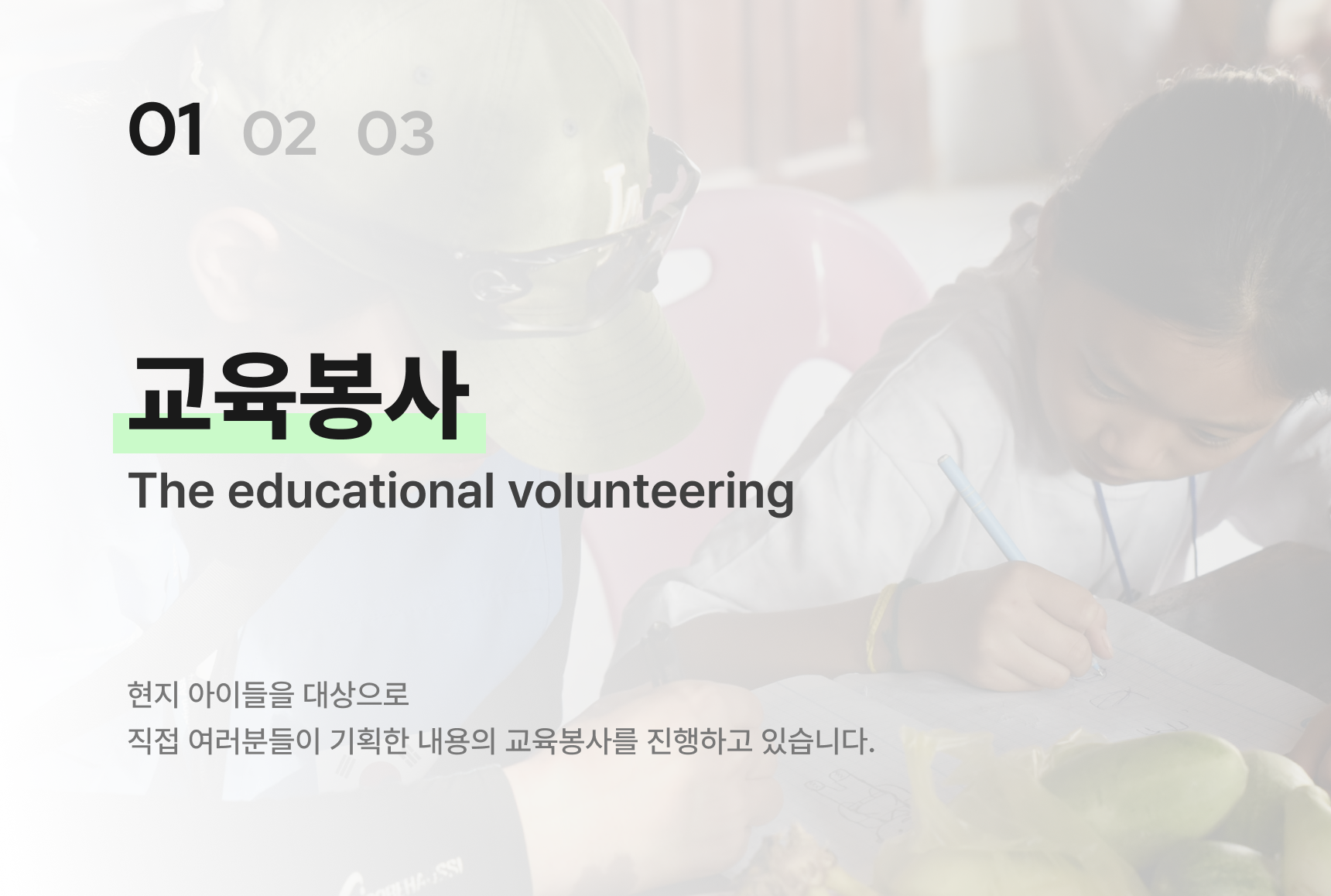 01 02 03

교육봉사

The educational volunteering

현지 아이들을 대상으로
직접 여러분들이 기획한 내용의 교육봉사를 진행하고 있습니다.